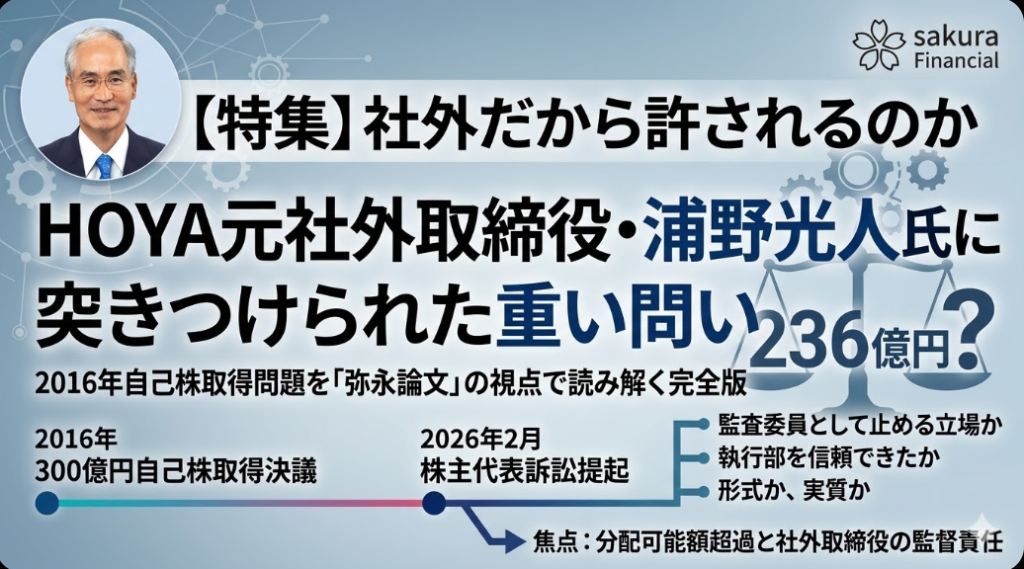 sakura Financial

【特集】社外だから許されるのか

HOYA元社外取締役・浦野光人氏に突きつけられた重い問い

236億円？

2016年自己株取得問題を「弥永論文」の視点で読み解く完全版

2016年
300億円自己株取得決議

2026年2月
株主代表訴訟提起

監査委員として止める立場か
執行部を信頼できたか
形式か、実質か

焦点：分配可能額超過と社外取締役の監督責任